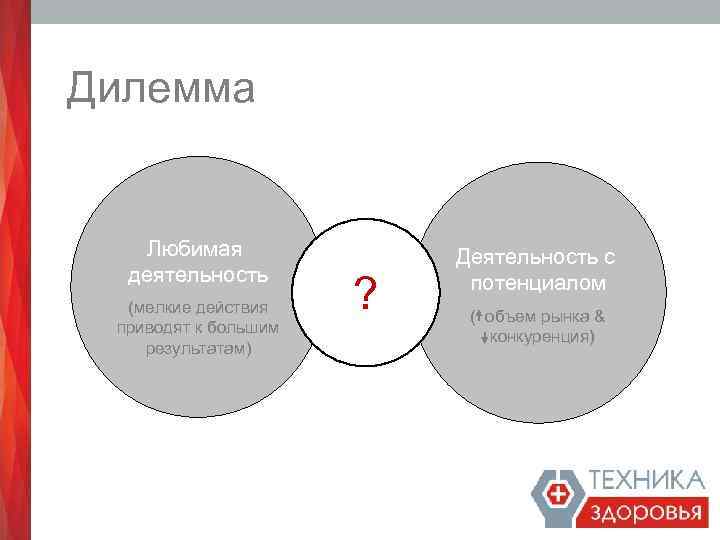 Дилемма

Любимая деятельность

(мелкие действия приводят к большим результатам)

?

Деятельность с потенциалом

(↑объем рынка & ↓конкуренция)

ТЕХНИКА
ЗДОРОВЬЯ